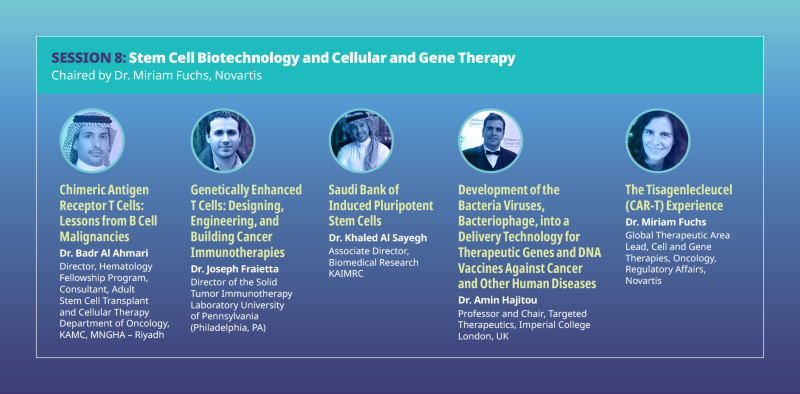 SESSION 8: Stem Cell Biotechnology and Cellular and Gene Therapy
Chaired by Dr. Miriam Fuchs, Novartis

Chimeric Antigen Receptor T Cells: Lessons from B Cell Malignancies
Dr. Badr Al Ahmari
Director, Hematology Fellowship Program, Consultant, Adult Stem Cell Transplant and Cellular Therapy Department of Oncology, KAMC, MNGHA – Riyadh

Genetically Enhanced T Cells: Designing, Engineering, and Building Cancer Immunotherapies
Dr. Joseph Fraietta
Director of the Solid Tumor Immunotherapy Laboratory University of Pennsylvania (Philadelphia, PA)

Saudi Bank of Induced Pluripotent Stem Cells
Dr. Khaled Al Sayegh
Associate Director, Biomedical Research KAIMRC

Development of the Bacteria Viruses, Bacteriophage, into a Delivery Technology for Therapeutic Genes and DNA Vaccines Against Cancer and Other Human Diseases
Dr. Amin Hajitou
Professor and Chair, Targeted Therapeutics, Imperial College London, UK

The Tisagenlecleucel (CAR-T) Experience
Dr. Miriam Fuchs
Global Therapeutic Area Lead, Cell and Gene Therapies, Oncology, Regulatory Affairs, Novartis